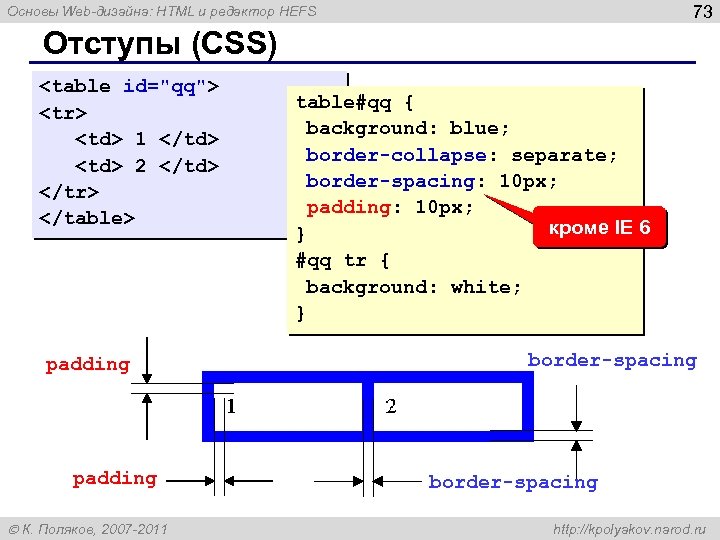 Основы Web-дизайна: HTML и редактор HEFS

73

Отступы (CSS)

<table id="qq">
<tr>
<td> 1 </td>
<td> 2 </td>
</tr>
</table>

table#qq {
background: blue;
border-collapse: separate;
border-spacing: 10px;
padding: 10px;
}
#qq tr {
background: white;
}

кроме IE 6

padding

border-spacing

1

2

padding

border-spacing

© К. Поляков, 2007-2011

http://kpolyakov.narod.ru